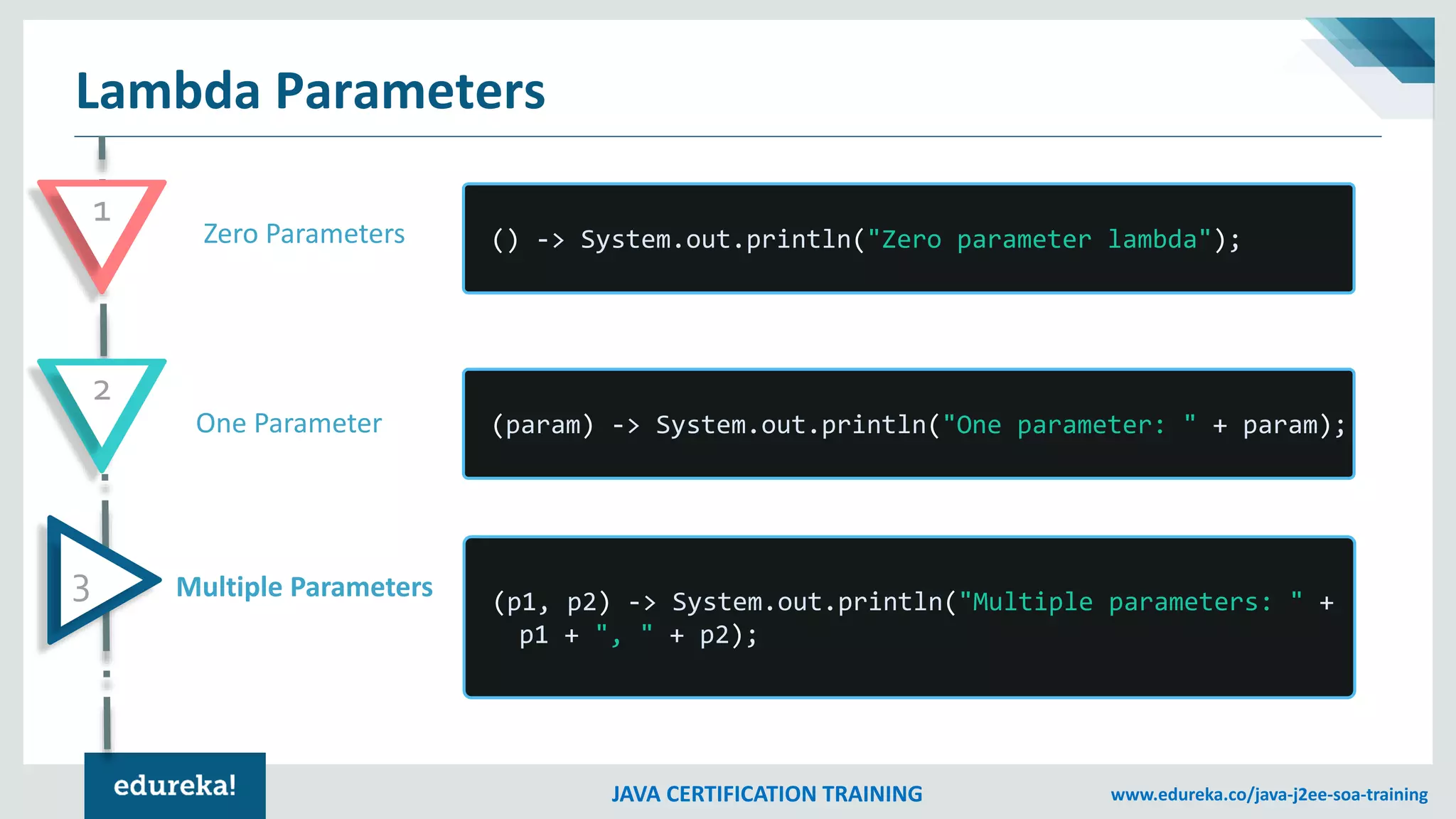 Lambda Parameters

1

Zero Parameters

() -> System.out.println("Zero parameter lambda");

2

One Parameter

(param) -> System.out.println("One parameter: " + param);

3

Multiple Parameters

(p1, p2) -> System.out.println("Multiple parameters: " + p1 + ", " + p2);

edureka!

JAVA CERTIFICATION TRAINING

www.edureka.co/java-j2ee-soa-training